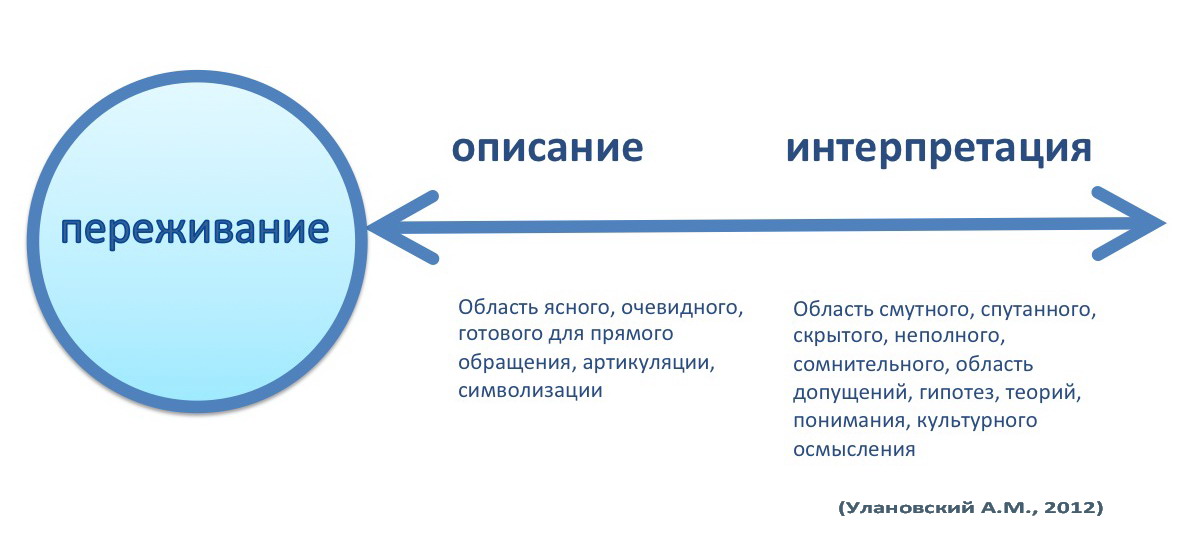 переживание

описание

интерпретация

Область ясного, очевидного, готового для прямого обращения, артикуляции, символизации

Область смутного, спутанного, скрытого, неполного, сомнительного, область допущений, гипотез, теорий, понимания, культурного осмысления

(Улановский А.М., 2012)